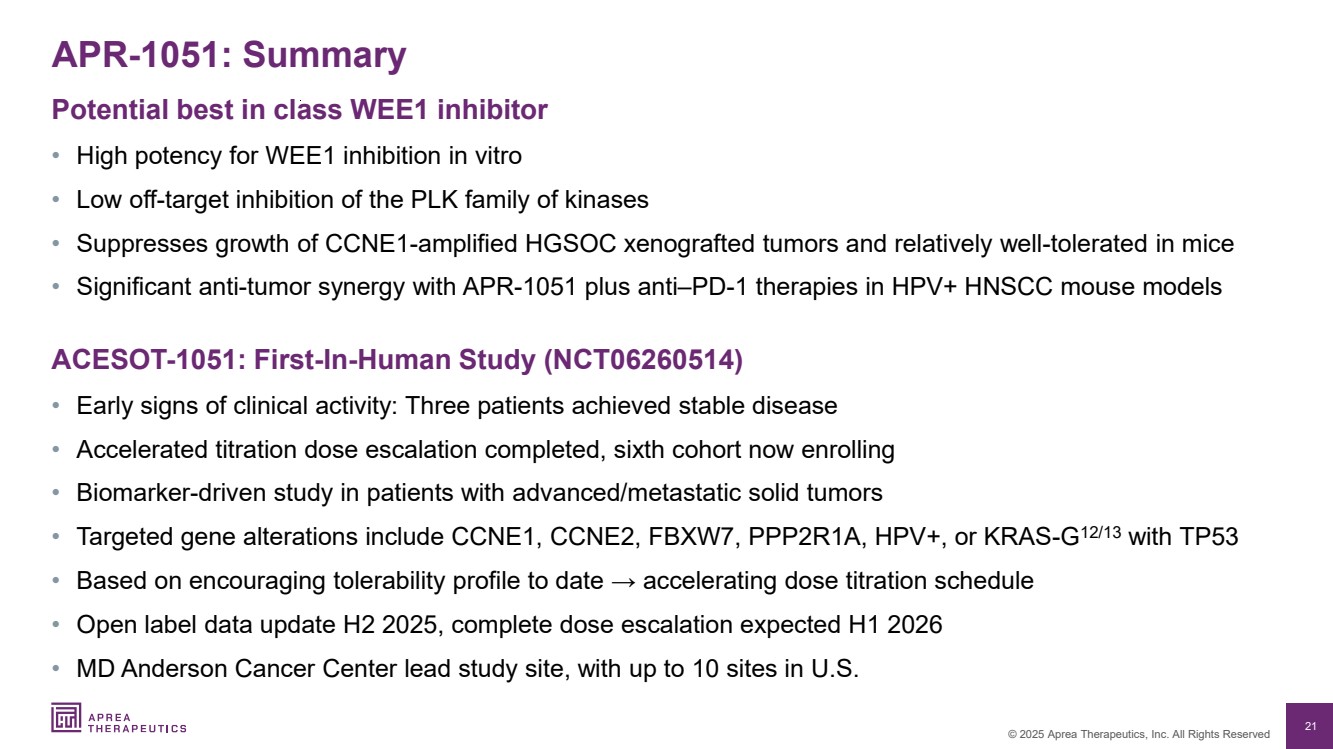 APR-1051: Summary

Potential best in class WEE1 inhibitor

• High potency for WEE1 inhibition in vitro
• Low off-target inhibition of the PLK family of kinases
• Suppresses growth of CCNE1-amplified HGSOC xenografted tumors and relatively well-tolerated in mice
• Significant anti-tumor synergy with APR-1051 plus anti–PD-1 therapies in HPV+ HNSCC mouse models

ACESOT-1051: First-In-Human Study (NCT06260514)

• Early signs of clinical activity: Three patients achieved stable disease
• Accelerated titration dose escalation completed, sixth cohort now enrolling
• Biomarker-driven study in patients with advanced/metastatic solid tumors
• Targeted gene alterations include CCNE1, CCNE2, FBXW7, PPP2R1A, HPV+, or KRAS-G$^{12/13}$ with TP53
• Based on encouraging tolerability profile to date → accelerating dose titration schedule
• Open label data update H2 2025, complete dose escalation expected H1 2026
• MD Anderson Cancer Center lead study site, with up to 10 sites in U.S.

APREA THERAPEUTICS

© 2025 Aprea Therapeutics, Inc. All Rights Reserved

21